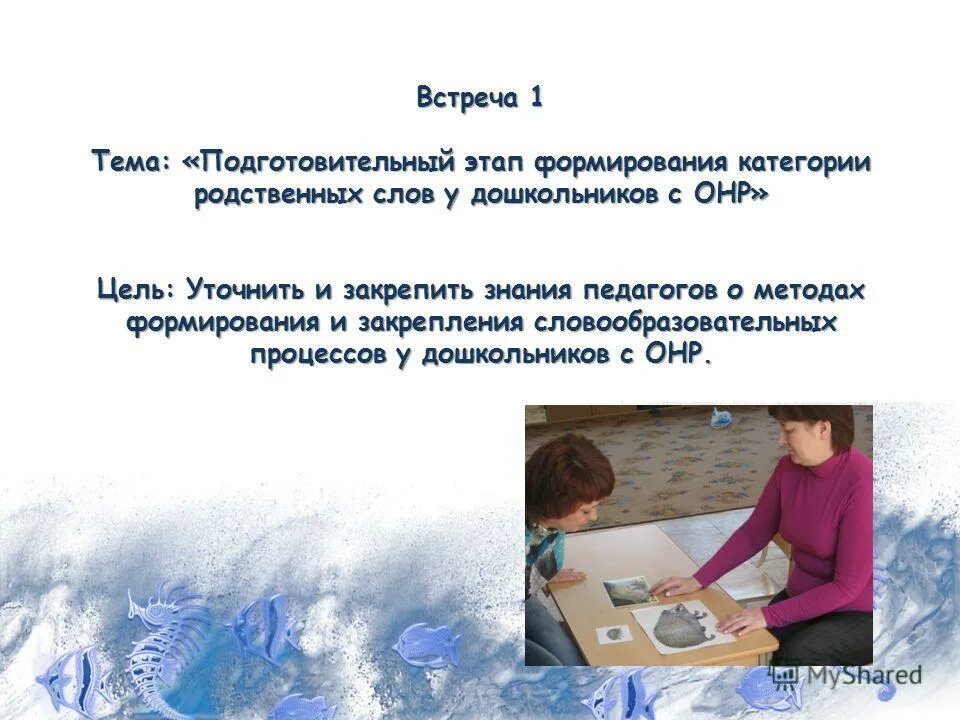 Встреча 1

Тема: «Подготовительный этап формирования категории родственных слов у дошкольников с ОНР»

Цель: Уточнить и закрепить знания педагогов о методах формирования и закрепления словообразовательных процессов у дошкольников с ОНР.

MyShared